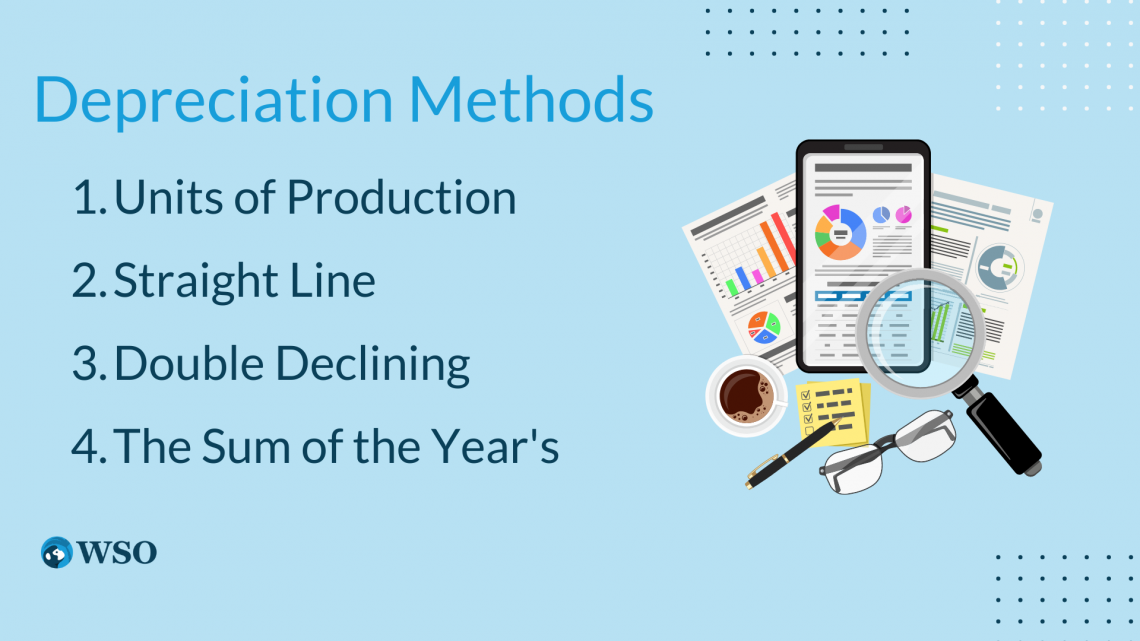 Depreciation Methods

1. Units of Production
2. Straight Line
3. Double Declining
4. The Sum of the Year's

WSO